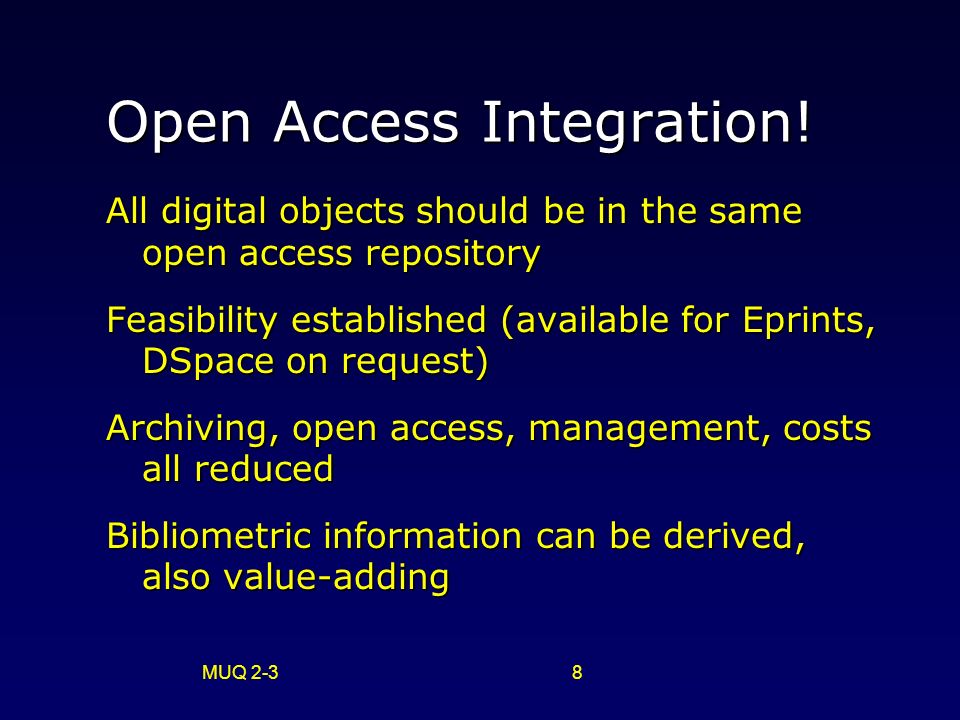 Open Access Integration!

All digital objects should be in the same open access repository

Feasibility established (available for Eprints, DSpace on request)

Archiving, open access, management, costs all reduced

Bibliometric information can be derived, also value-adding

MUQ 2-3

8